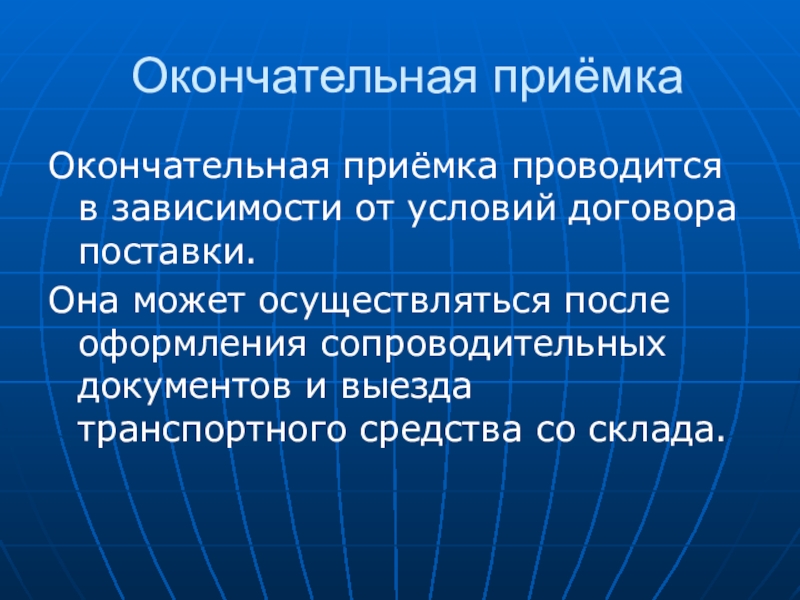 Окончательная приёмка

Окончательная приёмка проводится в зависимости от условий договора поставки.

Она может осуществляться после оформления сопроводительных документов и выезда транспортного средства со склада.